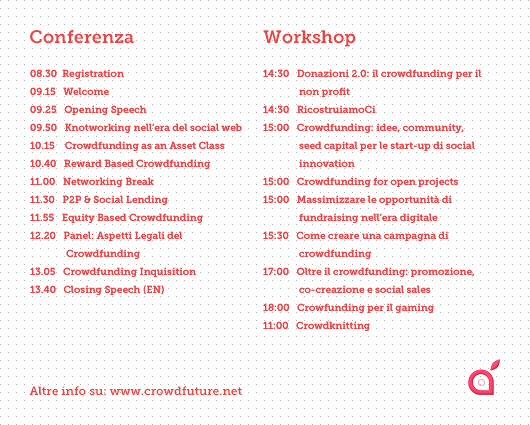 Conferenza

08.30 Registration
09.15 Welcome
09.25 Opening Speech
09.50 Knotworking nell'era del social web
10.15 Crowdfunding as an Asset Class
10.40 Reward Based Crowdfunding
11.00 Networking Break
11.30 P2P & Social Lending
11.55 Equity Based Crowdfunding
12.20 Panel: Aspetti Legali del Crowdfunding
13.05 Crowdfunding Inquisition
13.40 Closing Speech (EN)

Workshop

14:30 Donazioni 2.0: il crowdfunding per il non profit
14:30 RicostruiamoCi
15:00 Crowdfunding: idee, community, seed capital per le start-up di social innovation
15:00 Crowdfunding for open projects
15:00 Massimizzare le opportunità di fundraising nell'era digitale
15:30 Come creare una campagna di crowdfunding
17:00 Oltre il crowdfunding: promozione, co-creazione e social sales
18:00 Crowfunding per il gaming
11:00 Crowdknitting

Altre info su: www.crowdfuture.net